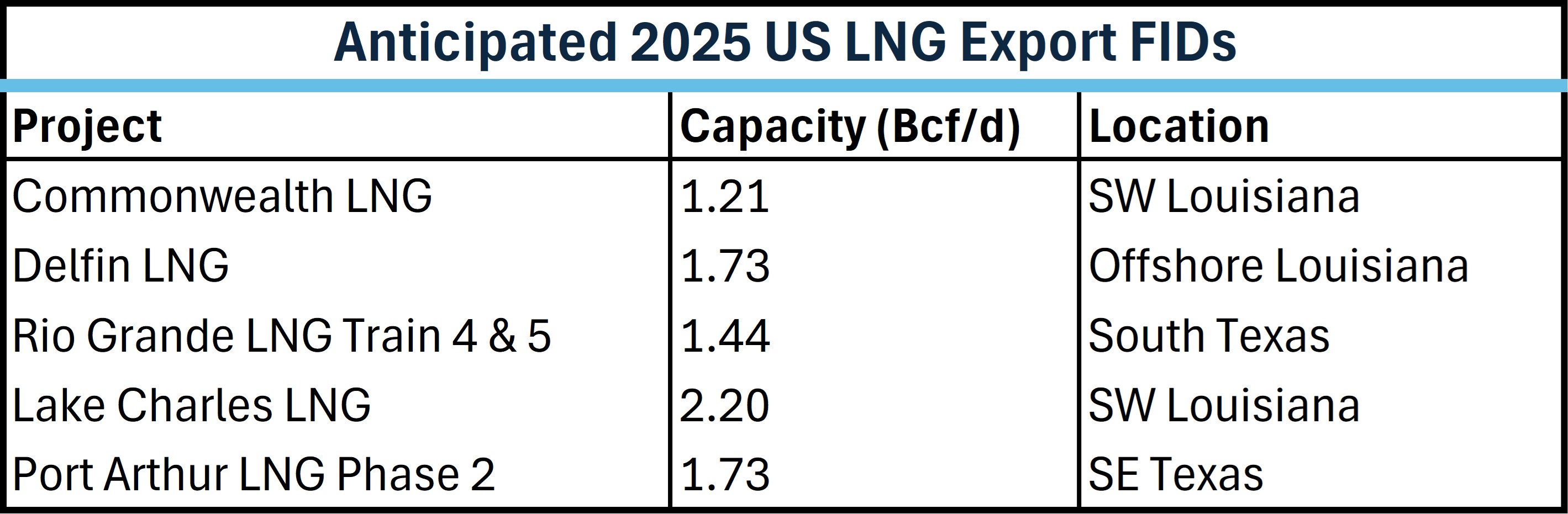 Anticipated 2025 US LNG Export FIDs

| Project | Capacity (Bcf/d) | Location |
|---|---|---|
| Commonwealth LNG | 1.21 | SW Louisiana |
| Delfin LNG | 1.73 | Offshore Louisiana |
| Rio Grande LNG Train 4 & 5 | 1.44 | South Texas |
| Lake Charles LNG | 2.20 | SW Louisiana |
| Port Arthur LNG Phase 2 | 1.73 | SE Texas |